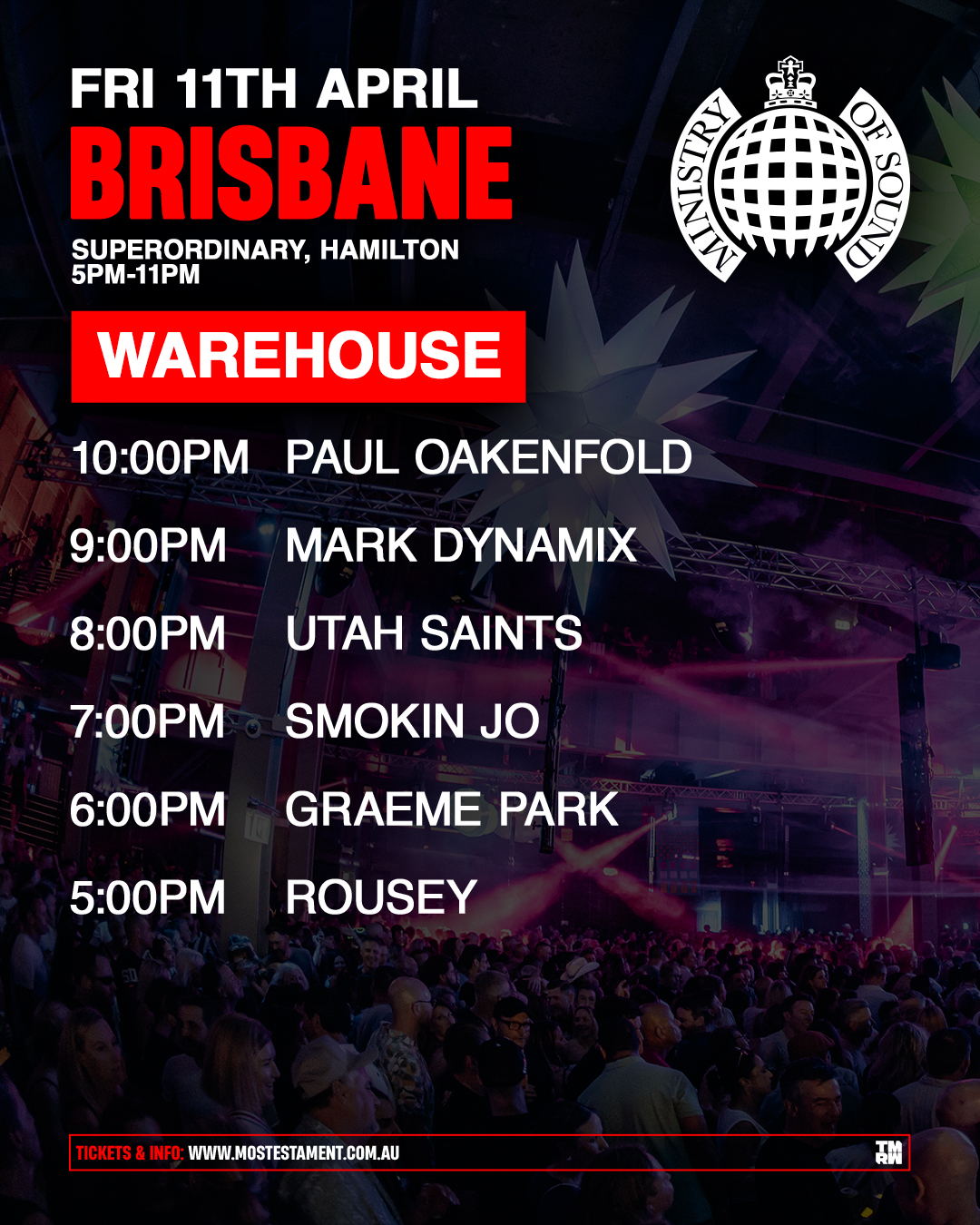 FRI 11TH APRIL
BRISBANE
SUPERORDINARY, HAMILTON
5PM-11PM

MINISTRY OF SOUND

WAREHOUSE

10:00PM PAUL OAKENFOLD
9:00PM MARK DYNAMIX
8:00PM UTAH SAINTS
7:00PM SMOKIN JO
6:00PM GRAEME PARK
5:00PM ROUSEY

TICKETS & INFO: WWW.MOSTESTAMENT.COM.AU

TMRW